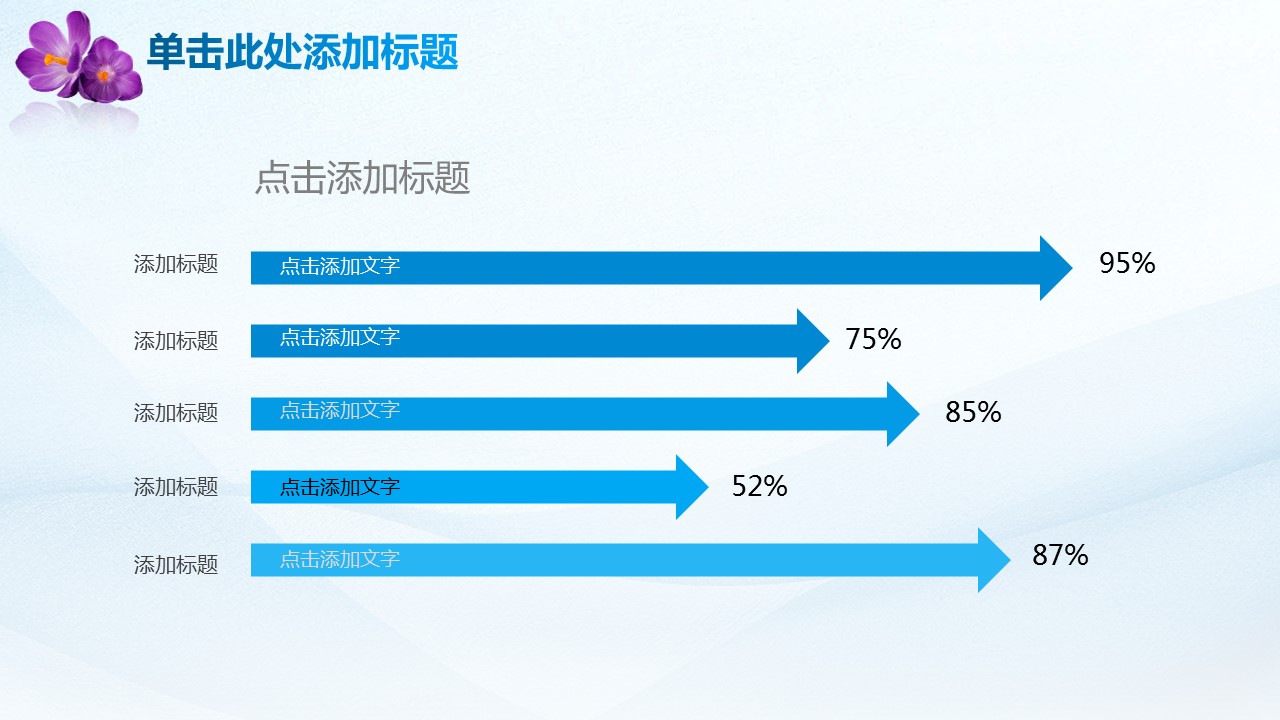 单击此处添加标题

点击添加标题

添加标题 点击添加文字 95%

添加标题 点击添加文字 75%

添加标题 点击添加文字 85%

添加标题 点击添加文字 52%

添加标题 点击添加文字 87%